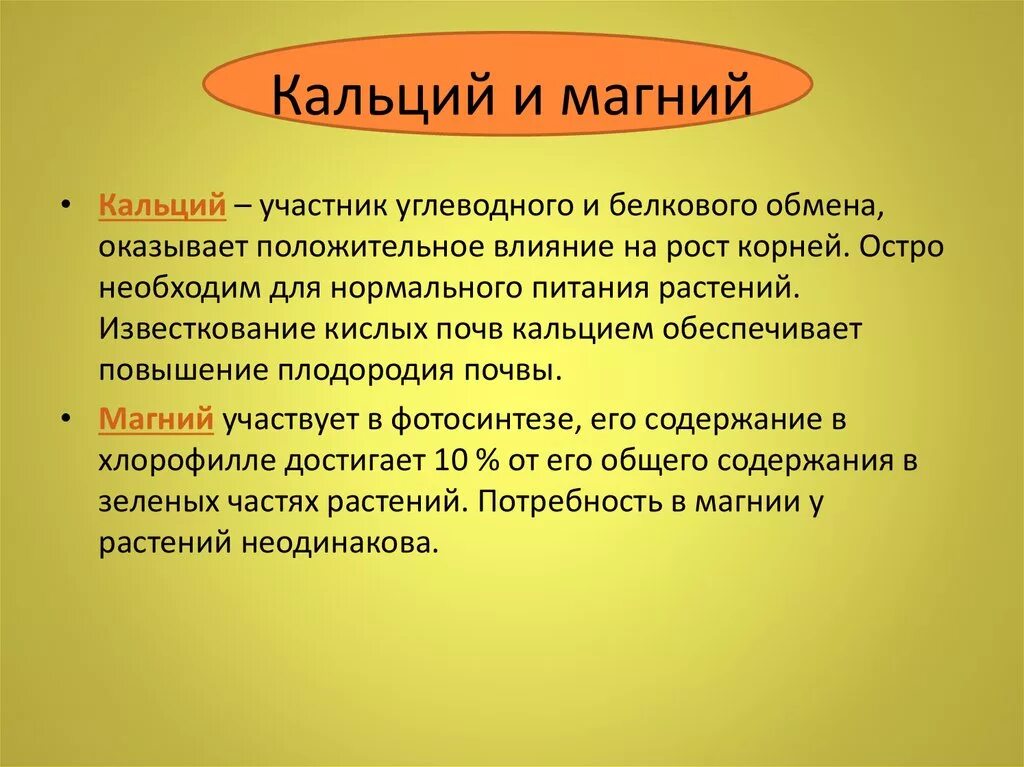 Кальций и магний

• Кальций – участник углеводного и белкового обмена, оказывает положительное влияние на рост корней. Остро необходим для нормального питания растений. Известкование кислых почв кальцием обеспечивает повышение плодородия почвы.

• Магний участвует в фотосинтезе, его содержание в хлорофилле достигает 10 % от его общего содержания в зеленых частях растений. Потребность в магнии у растений неодинакова.